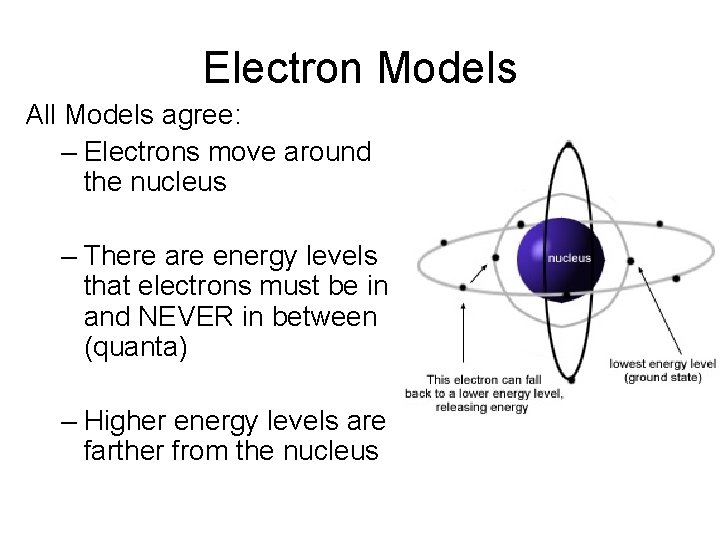 Electron Models

All Models agree:

– Electrons move around the nucleus

– There are energy levels that electrons must be in and NEVER in between (quanta)

– Higher energy levels are farther from the nucleus

nucleus

This electron can fall back to a lower energy level, releasing energy

lowest energy level (ground state)